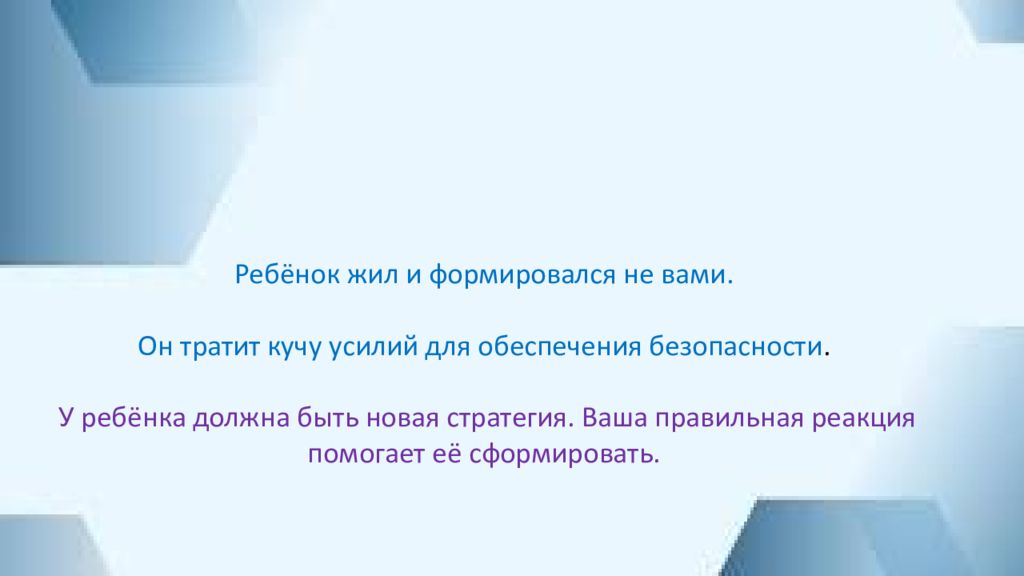 Ребёнок жил и формировался не вами.

Он тратит кучу усилий для обеспечения безопасности.

У ребёнка должна быть новая стратегия. Ваша правильная реакция помогает её сформировать.